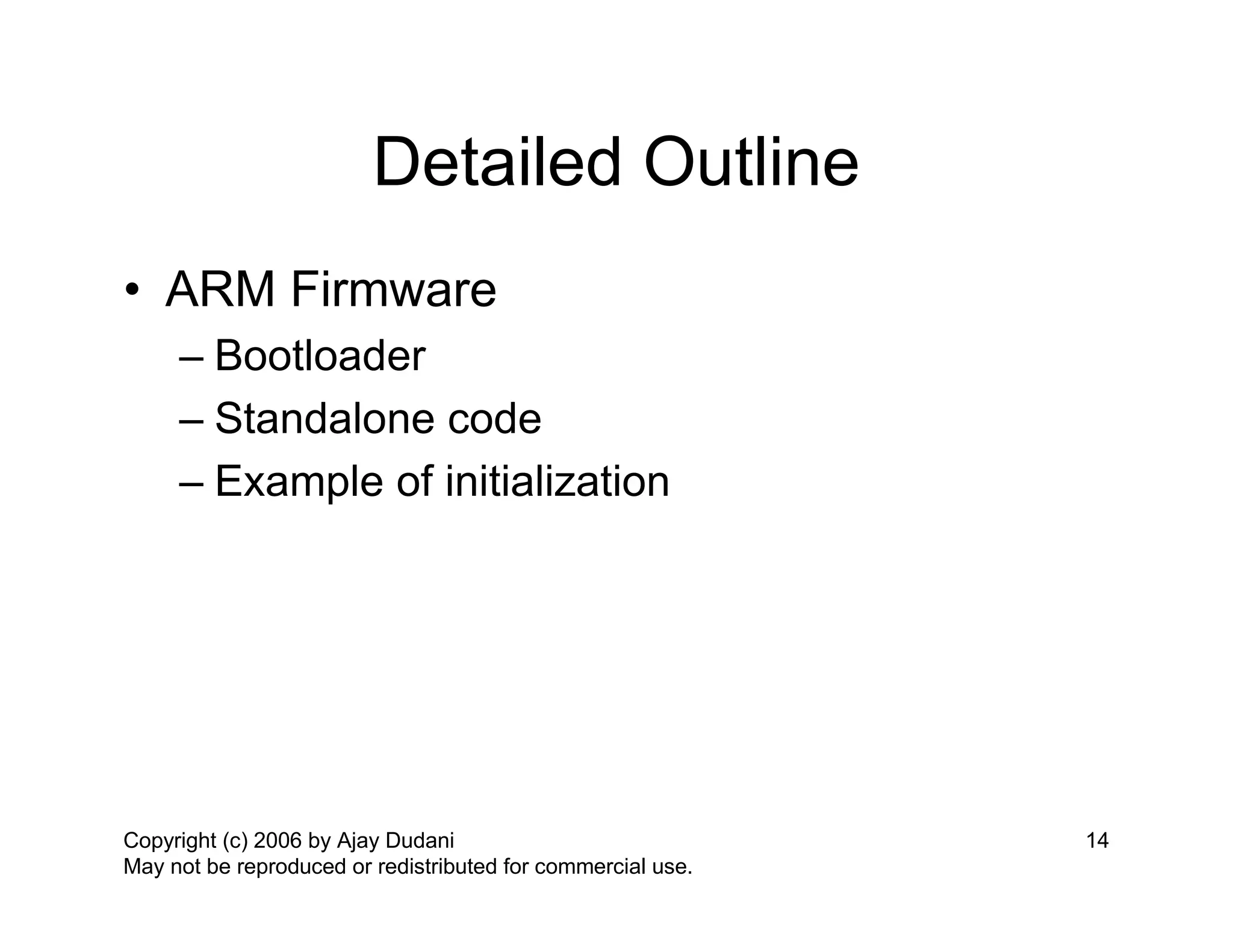 Detailed Outline

• ARM Firmware
– Bootloader
– Standalone code
– Example of initialization

Copyright (c) 2006 by Ajay Dudani
May not be reproduced or redistributed for commercial use.

14